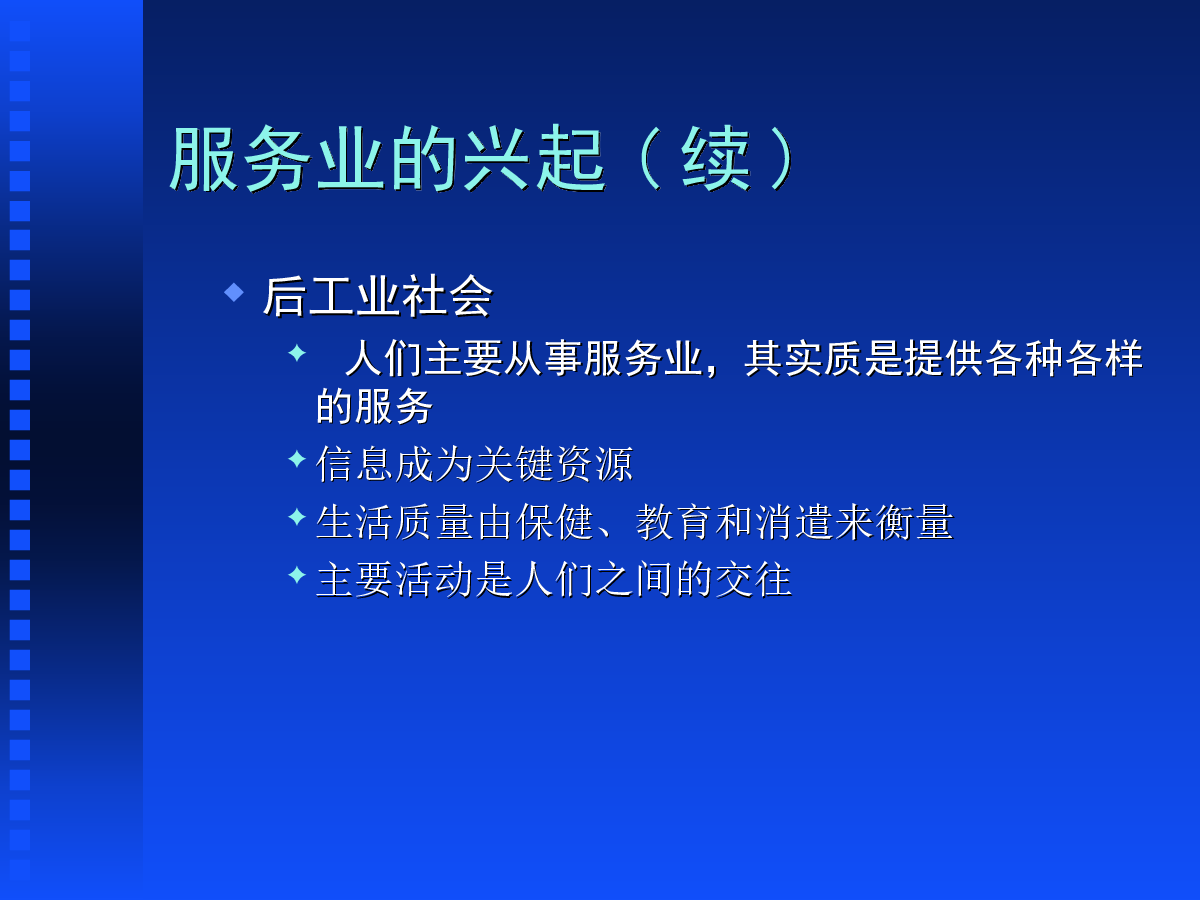 服务业的兴起（续）

后工业社会

人们主要从事服务业，其实质是提供各种各样的服务

信息成为关键资源

生活质量由保健、教育和消遣来衡量

主要活动是人们之间的交往